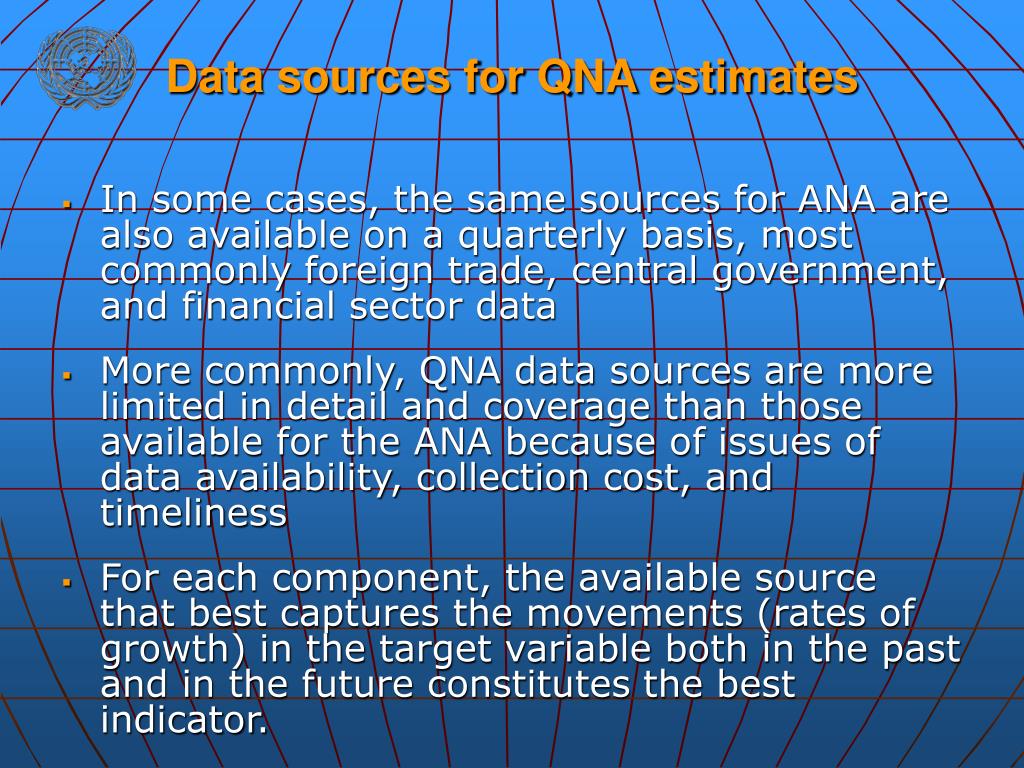 Data sources for QNA estimates

▪ In some cases, the same sources for ANA are also available on a quarterly basis, most commonly foreign trade, central government, and financial sector data

▪ More commonly, QNA data sources are more limited in detail and coverage than those available for the ANA because of issues of data availability, collection cost, and timeliness

▪ For each component, the available source that best captures the movements (rates of growth) in the target variable both in the past and in the future constitutes the best indicator.